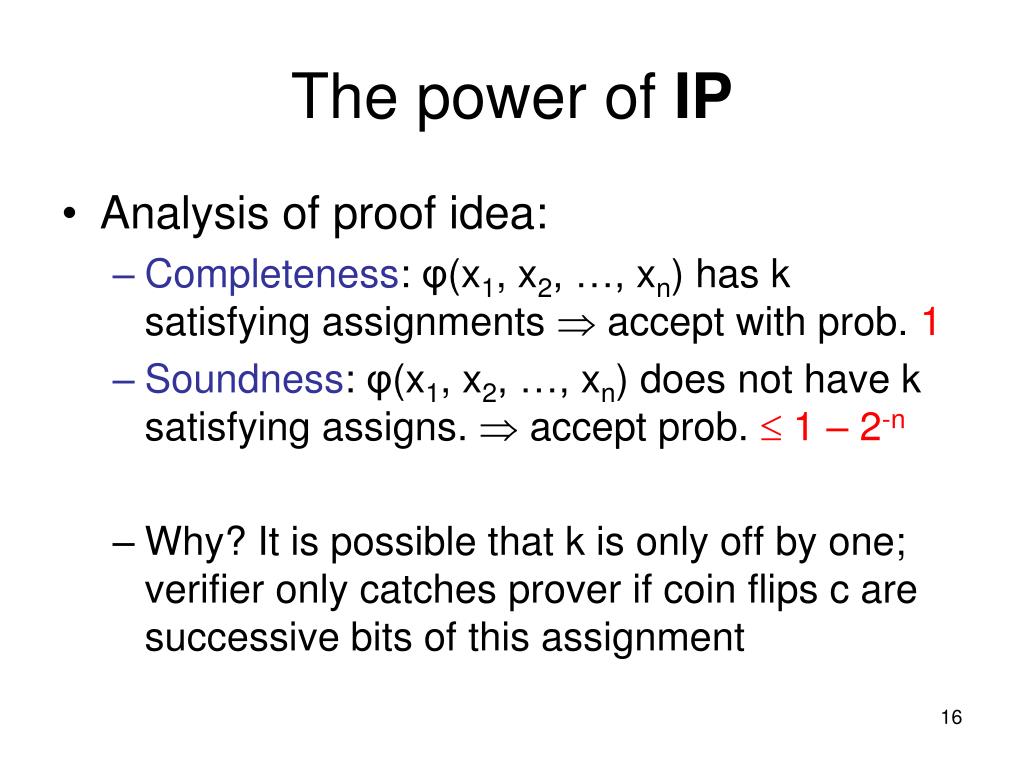 The power of IP

• Analysis of proof idea:
– Completeness: $\varphi(x_1, x_2, \ldots, x_n)$ has k satisfying assignments $\Rightarrow$ accept with prob. 1
– Soundness: $\varphi(x_1, x_2, \ldots, x_n)$ does not have k satisfying assigns. $\Rightarrow$ accept prob. $\leq 1 - 2^{-n}$

– Why? It is possible that k is only off by one; verifier only catches prover if coin flips c are successive bits of this assignment

16